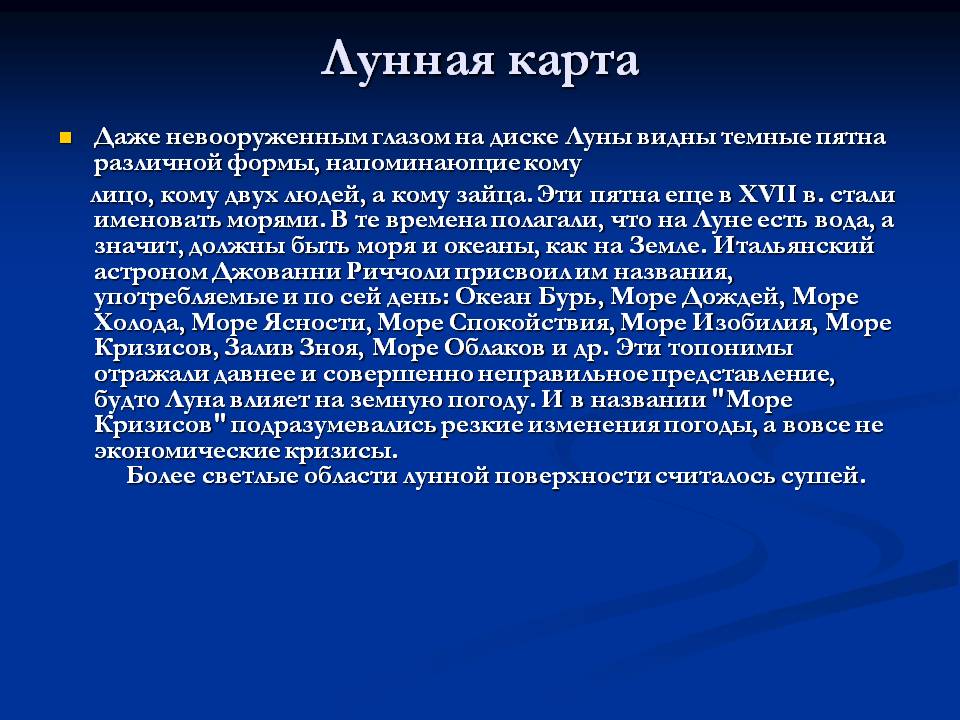 Лунная карта

Даже невооруженным глазом на диске Луны видны темные пятна различной формы, напоминающие кому

лицо, кому двух людей, а кому зайца. Эти пятна еще в XVII в. стали именовать морями. В те времена полагали, что на Луне есть вода, а значит, должны быть моря и океаны, как на Земле. Итальянский астроном Джованни Риччоли присвоил им названия, употребляемые и по сей день: Океан Бурь, Море Дождей, Море Холода, Море Ясности, Море Спокойствия, Море Изобилия, Море Кризисов, Залив Зноя, Море Облаков и др. Эти топонимы отражали давнее и совершенно неправильное представление, будто Луна влияет на земную погоду. И в названии "Море Кризисов" подразумевались резкие изменения погоды, а вовсе не экономические кризисы.

Более светлые области лунной поверхности считалось сушей.